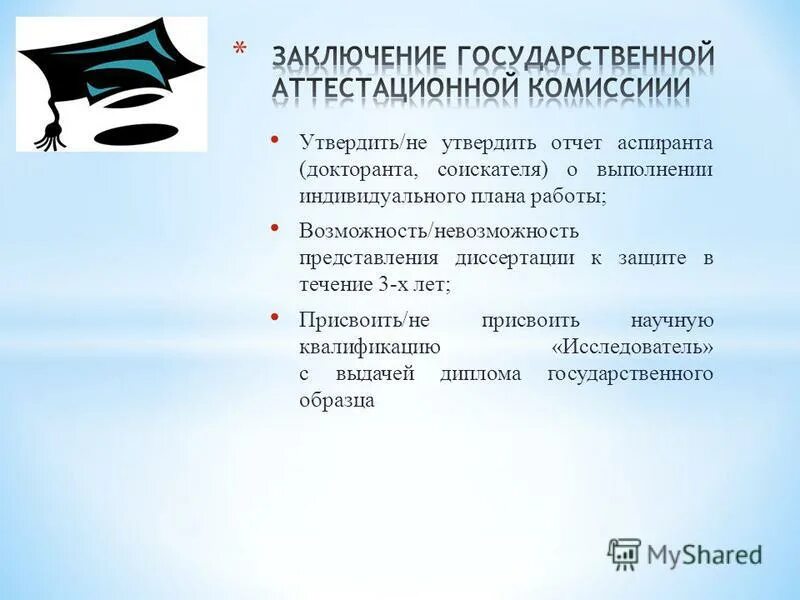 * ЗАКЛЮЧЕНИЕ ГОСУДАРСТВЕННОЙ АТТЕСТАЦИОННОЙ КОМИССИИИ

• Утвердить/не утвердить отчет аспиранта (докторанта, соискателя) о выполнении индивидуального плана работы;

• Возможность/невозможность представления диссертации к защите в течение 3-х лет;

• Присвоить/не присвоить научную квалификацию «Исследователь» с выдачей диплома государственного образца

MyShared